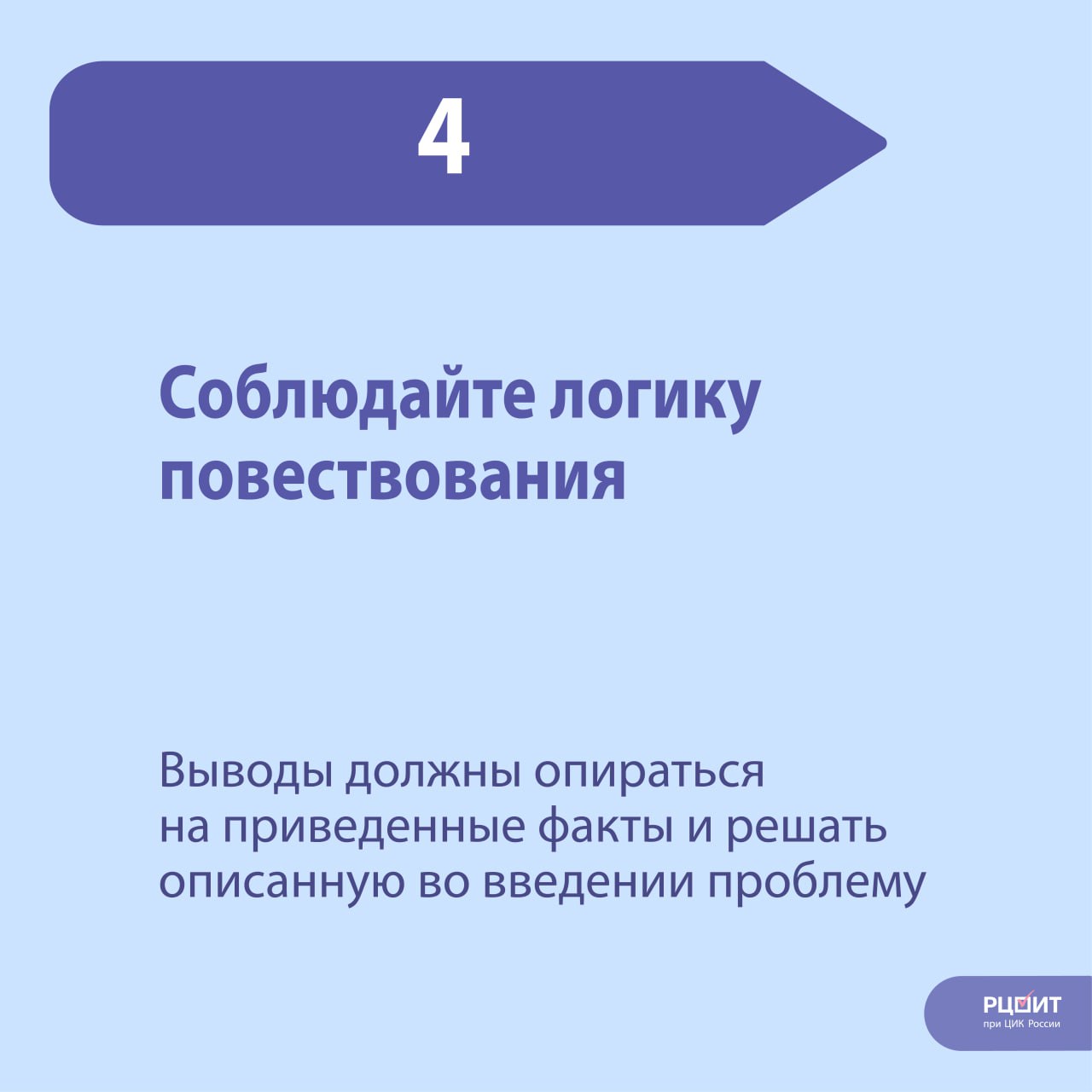 4

Соблюдайте логику повествования

Выводы должны опираться на приведенные факты и решать описанную во введении проблему

РЦОИТ
при ЦИК России